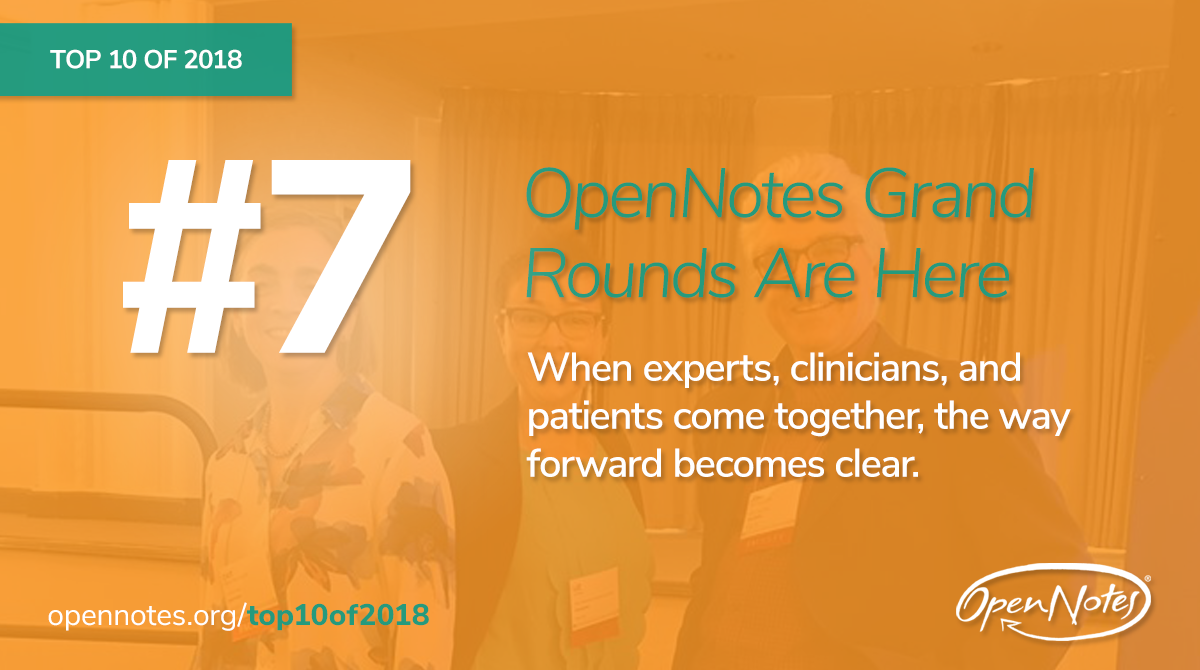 TOP 10 OF 2018

#7

OpenNotes Grand Rounds Are Here

When experts, clinicians, and patients come together, the way forward becomes clear.

opennotes.org/top10of2018

OpenNotes®